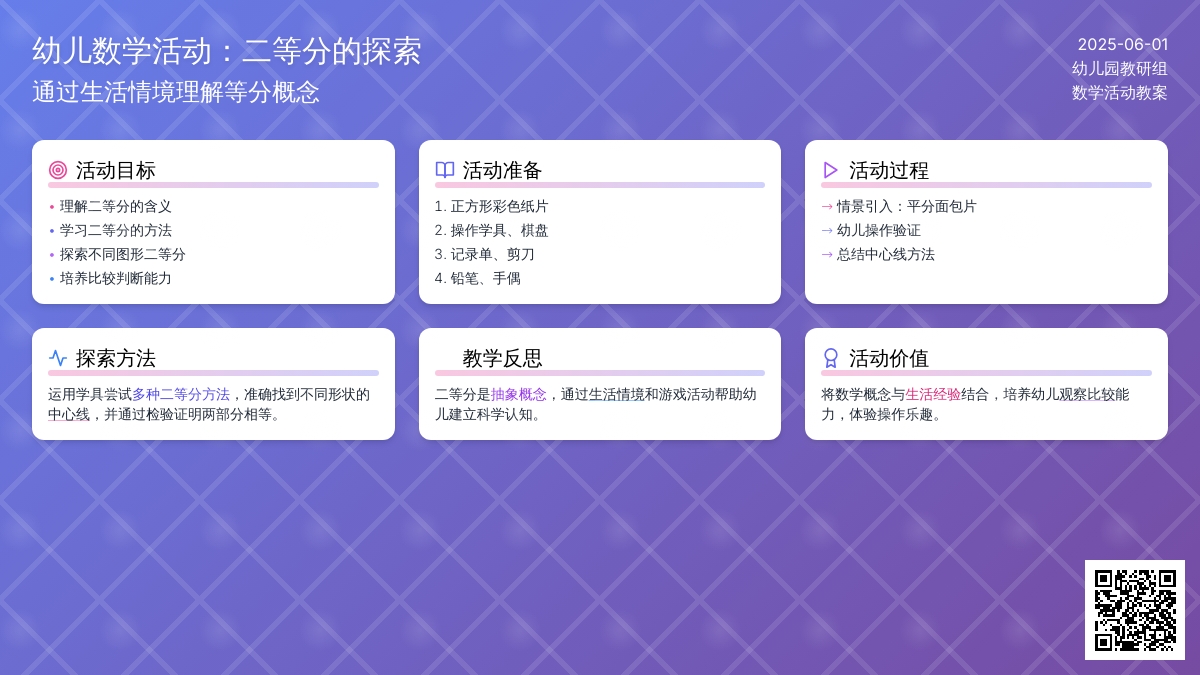 幼儿数学活动：二等分的探索
通过生活情境理解等分概念

2025-06-01
幼儿园教研组
数学活动教案

活动目标
• 理解二等分的含义
• 学习二等分的方法
• 探索不同图形二等分
• 培养比较判断能力

活动准备
1. 正方形彩色纸片
2. 操作学具、棋盘
3. 记录单、剪刀
4. 铅笔、手偶

活动过程
→ 情景引入：平分面包片
→ 幼儿操作验证
→ 总结中心线方法

探索方法
运用学具尝试多种二等分方法，准确找到不同形状的中心线，并通过检验证明两部分相等。

教学反思
二等分是抽象概念，通过生活情境和游戏活动帮助幼儿建立科学认知。

活动价值
将数学概念与生活经验结合，培养幼儿观察比较能力，体验操作乐趣。